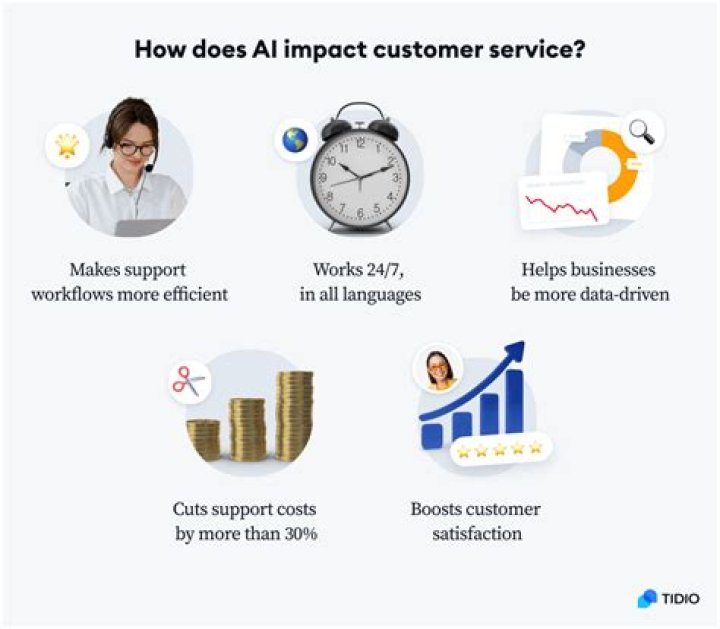 How does AI impact customer service?

Makes support workflows more efficient

Works 24/7, in all languages

Helps businesses be more data-driven

Cuts support costs by more than 30%

Boosts customer satisfaction

TIDIO